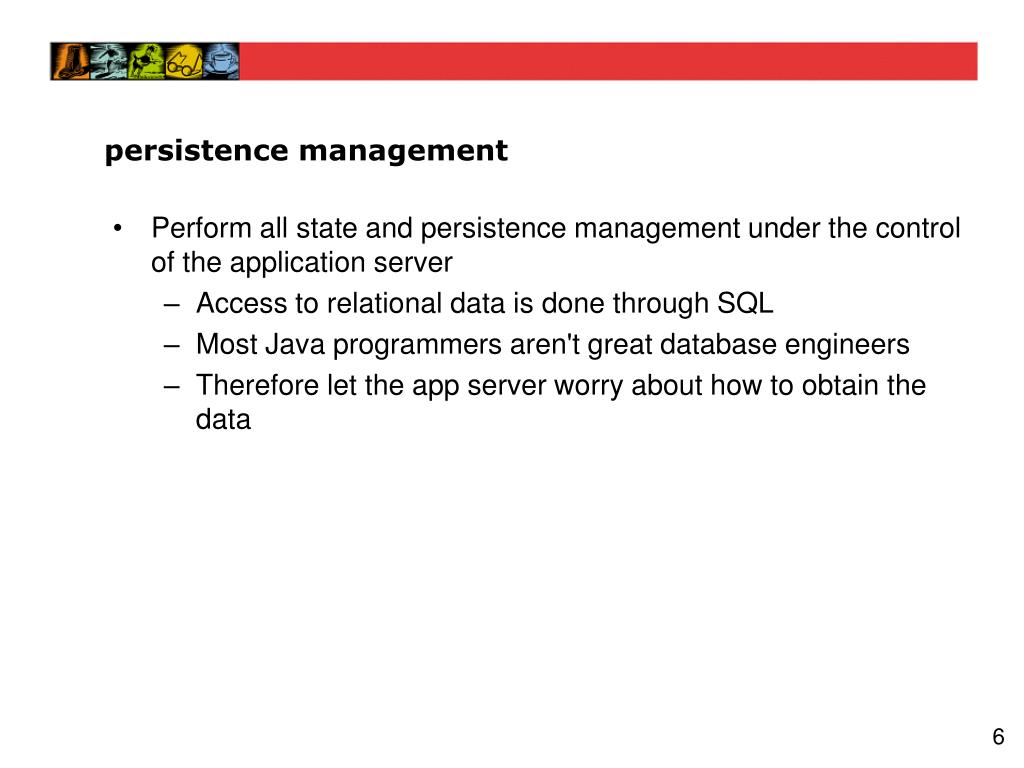 persistence management

• Perform all state and persistence management under the control of the application server
 – Access to relational data is done through SQL
 – Most Java programmers aren't great database engineers
 – Therefore let the app server worry about how to obtain the data

6